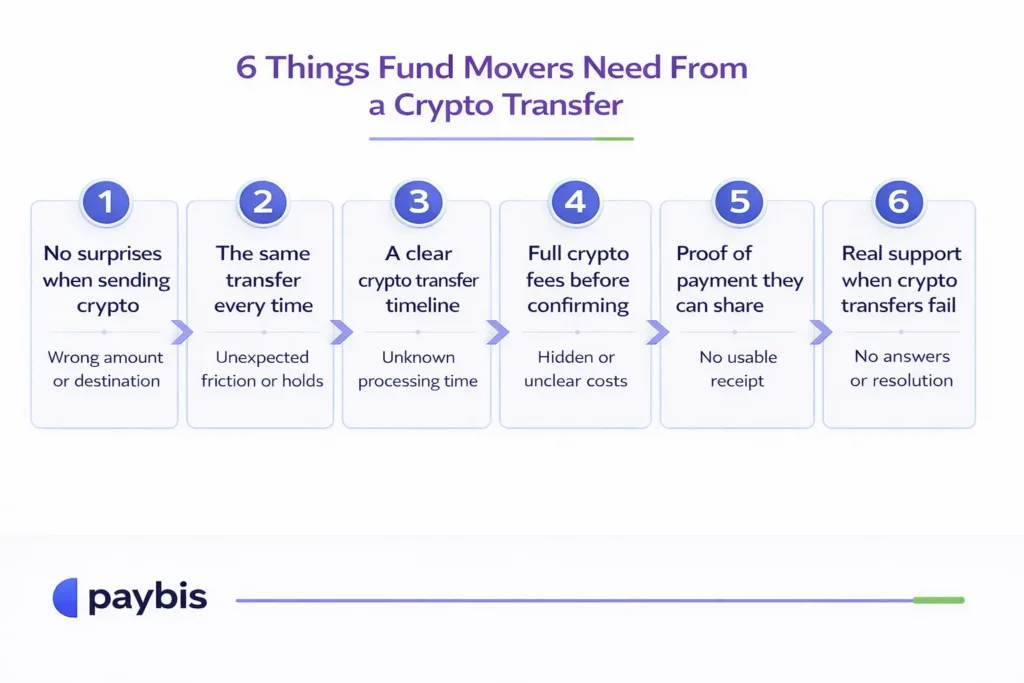 6 Things Fund Movers Need From a Crypto Transfer

1
No surprises when sending crypto
Wrong amount or destination

2
The same transfer every time
Unexpected friction or holds

3
A clear crypto transfer timeline
Unknown processing time

4
Full crypto fees before confirming
Hidden or unclear costs

5
Proof of payment they can share
No usable receipt

6
Real support when crypto transfers fail
No answers or resolution

paybis